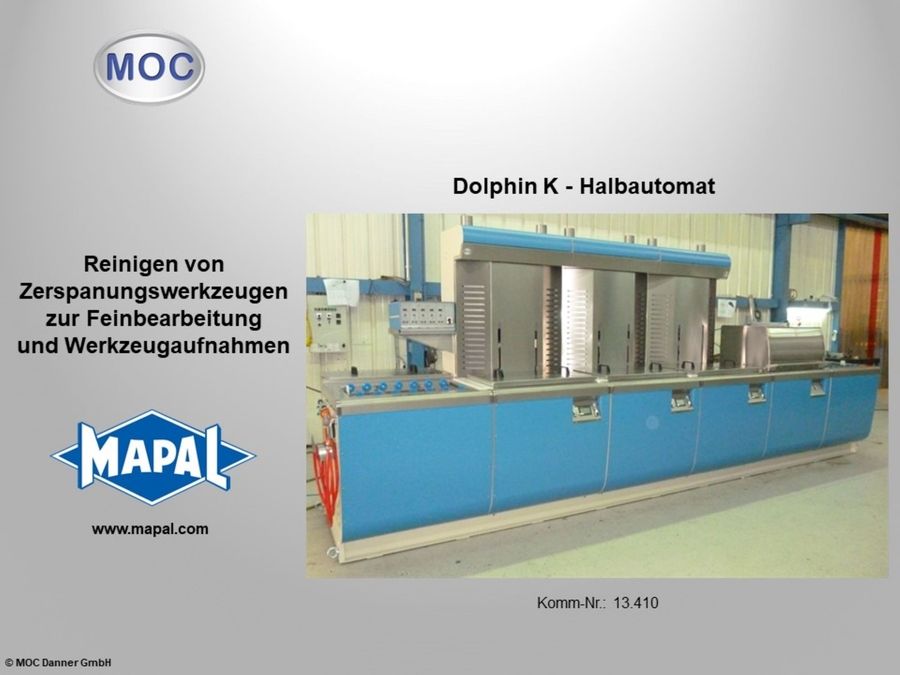 MOC

Dolphin K - Halbautomat

Reinigen von Zerspanungswerkzeugen zur Feinbearbeitung und Werkzeugaufnahmen

MAPAL

www.mapal.com

Komm-Nr.: 13.410

© MOC Danner GmbH